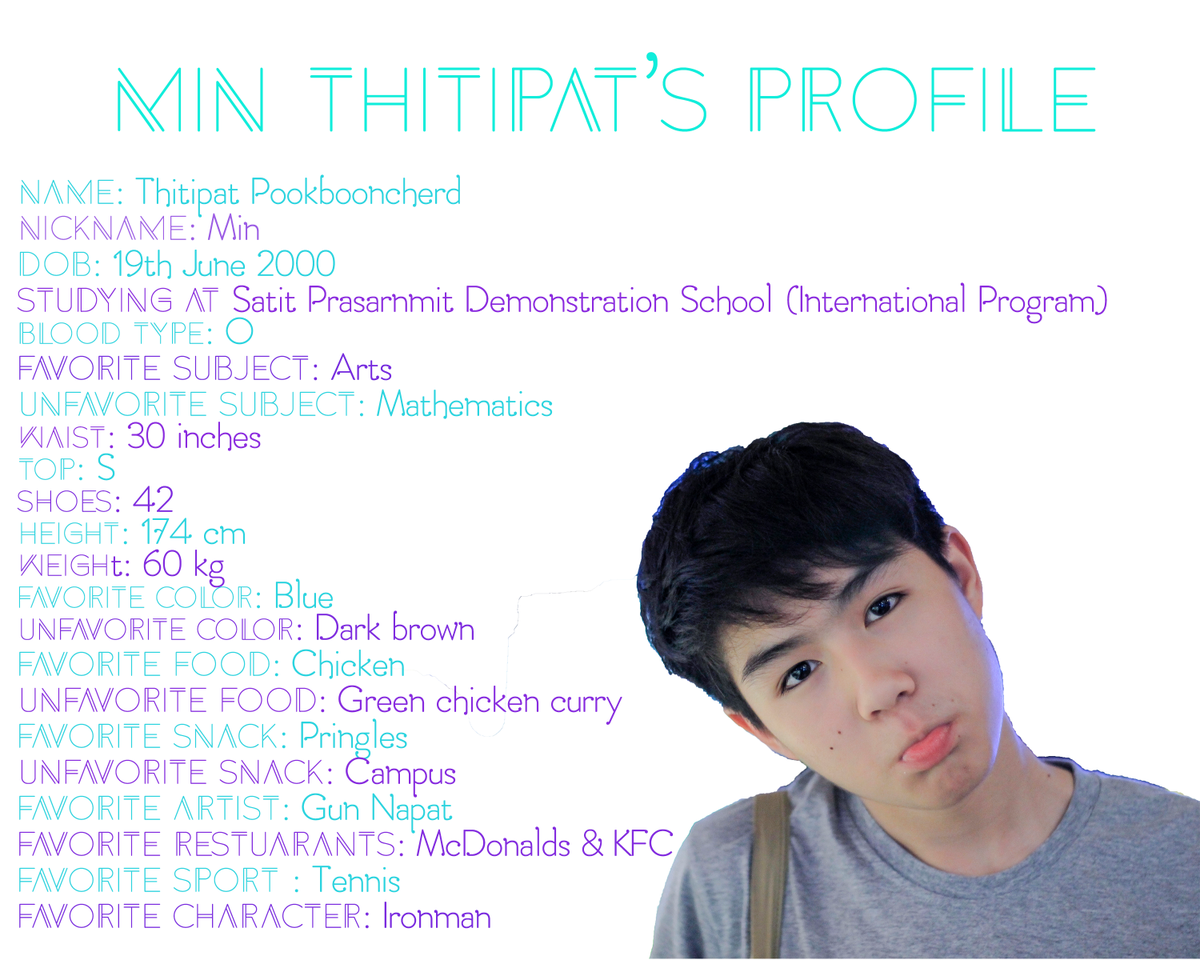 MIN THITIPAT'S PROFILE

NAME: Thitipat Pookbooncherd
NICKNAME: Min
DOB: 19th June 2000
STUDYING AT Satit Prasarnmit Demonstration School (International Program)
BLOOD TYPE: O
FAVORITE SUBJECT: Arts
UNFAVORITE SUBJECT: Mathematics
WAIST: 30 inches
TOP: S
SHOES: 42
HEIGHT: 174 cm
WEIGHt: 60 kg
FAVORITE COLOR: Blue
UNFAVORITE COLOR: Dark brown
FAVORITE FOOD: Chicken
UNFAVORITE FOOD: Green chicken curry
FAVORITE SNACK: Pringles
UNFAVORITE SNACK: Campus
FAVORITE ARTIST: Gun Napat
FAVORITE RESTUARANTS: McDonalds & KFC
FAVORITE SPORT : Tennis
FAVORITE CHARACTER: Ironman